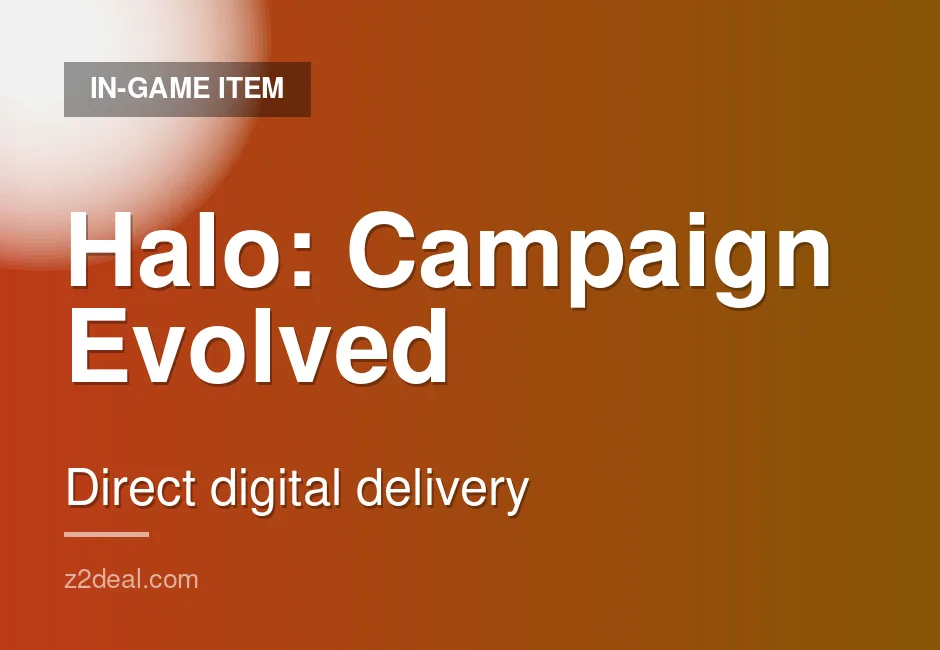 IN-GAME ITEM

Halo: Campaign Evolved

Direct digital delivery

z2deal.com